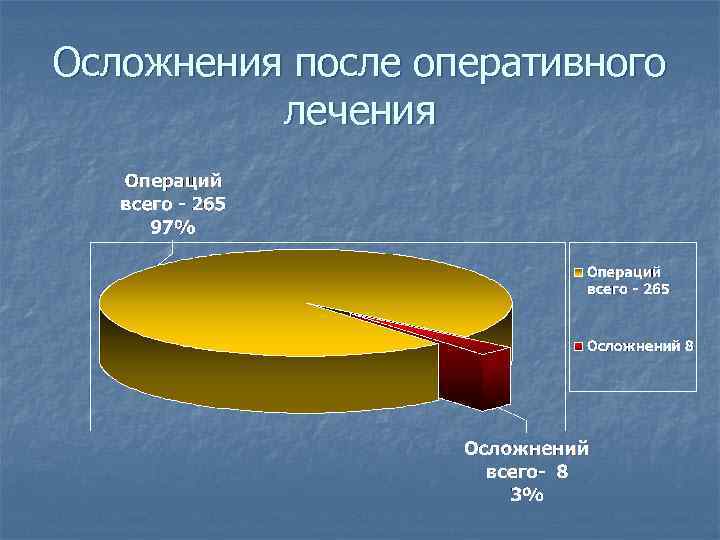 Осложнения после оперативного лечения

Операций всего - 265 97%

Операций всего - 265

Осложнений 8

Осложнений всего- 8 3%